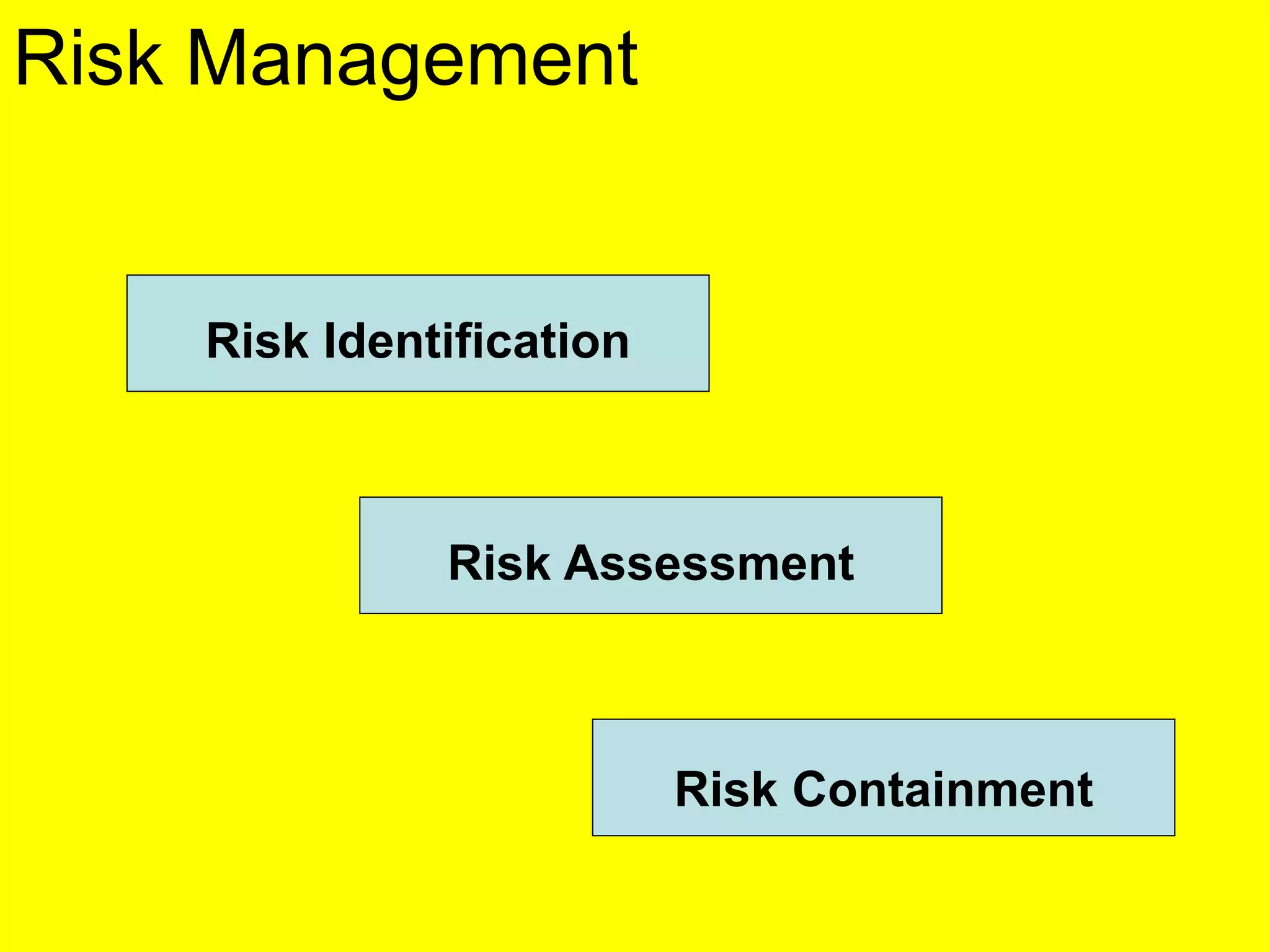 Risk Management

Risk Identification

Risk Assessment

Risk Containment